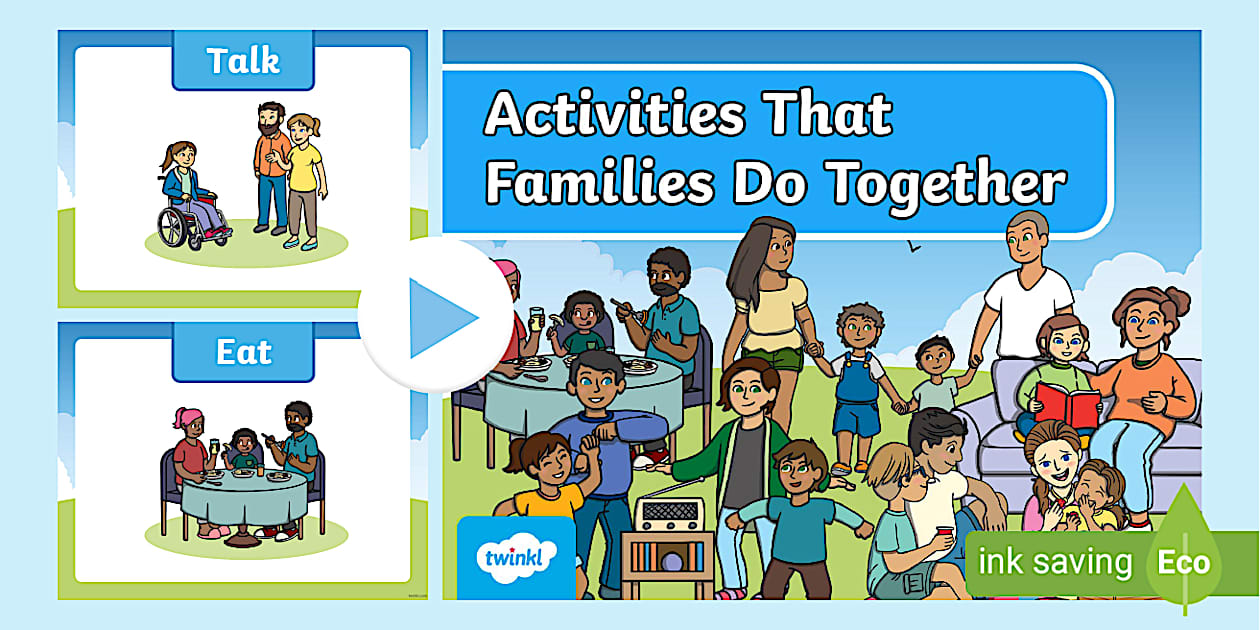 Talk

Eat

Activities That Families Do Together

twinkl

ink saving Eco